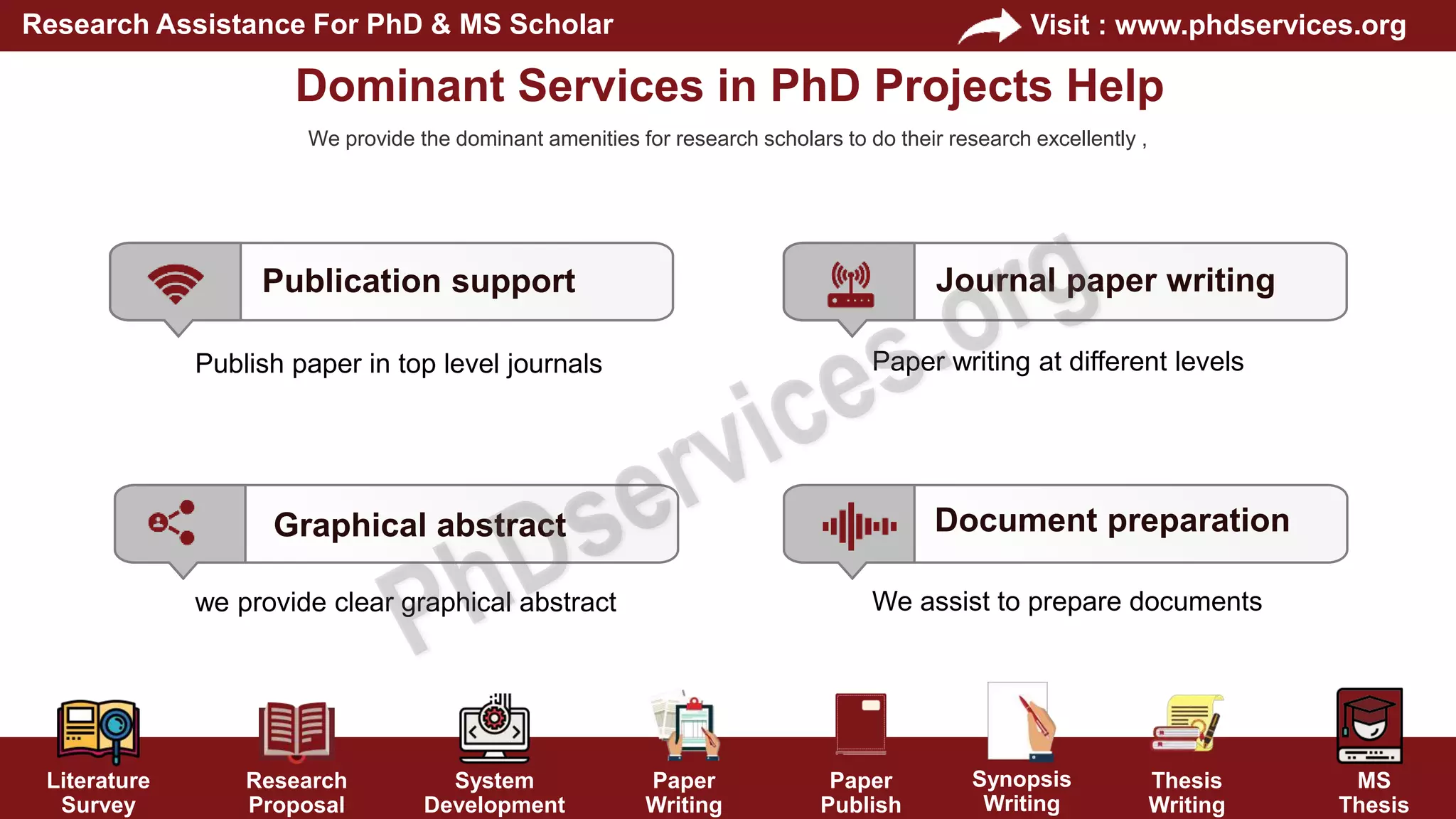 Research Assistance For PhD & MS Scholar

Visit : www.phdservices.org

Dominant Services in PhD Projects Help

We provide the dominant amenities for research scholars to do their research excellently ,

Publication support

Publish paper in top level journals

Journal paper writing

Paper writing at different levels

Graphical abstract

we provide clear graphical abstract

Document preparation

We assist to prepare documents

PhDservices.org

Literature Survey

Research Proposal

System Development

Paper Writing

Paper Publish

Synopsis Writing

Thesis Writing

MS Thesis